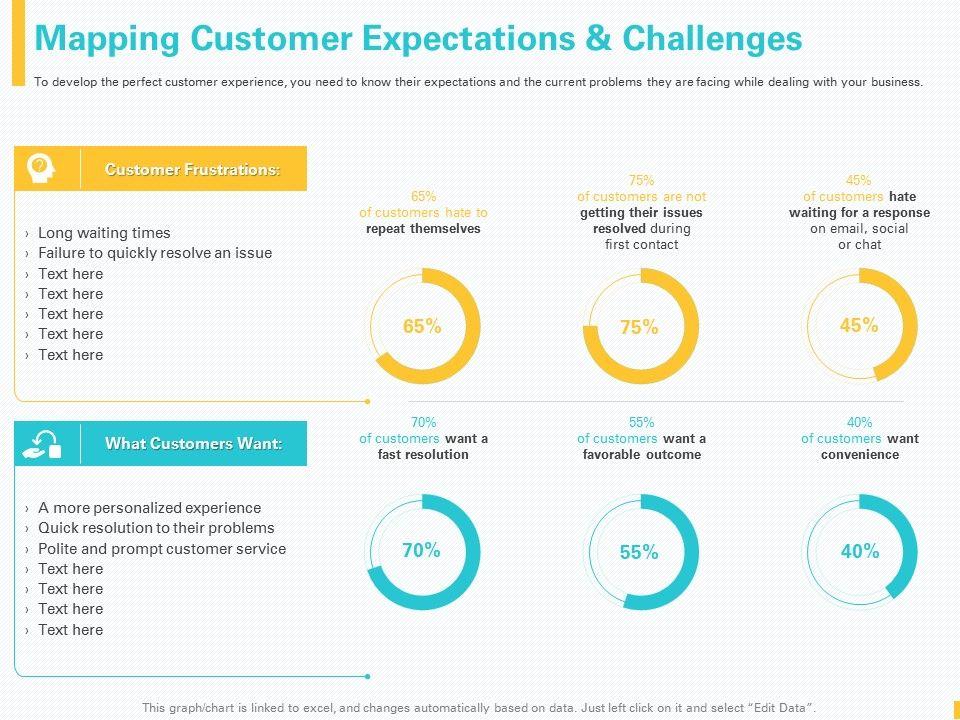 Mapping Customer Expectations & Challenges

To develop the perfect customer experience, you need to know their expectations and the current problems they are facing while dealing with your business.

Customer Frustrations:

› Long waiting times
› Failure to quickly resolve an issue
› Text here
› Text here
› Text here
› Text here
› Text here

65% of customers hate to repeat themselves

65%

75% of customers are not getting their issues resolved during first contact

75%

45% of customers hate waiting for a response on email, social or chat

45%

What Customers Want:

› A more personalized experience
› Quick resolution to their problems
› Polite and prompt customer service
› Text here
› Text here
› Text here
› Text here

70% of customers want a fast resolution

70%

55% of customers want a favorable outcome

55%

40% of customers want convenience

40%

This graph/chart is linked to excel, and changes automatically based on data. Just left click on it and select "Edit Data".